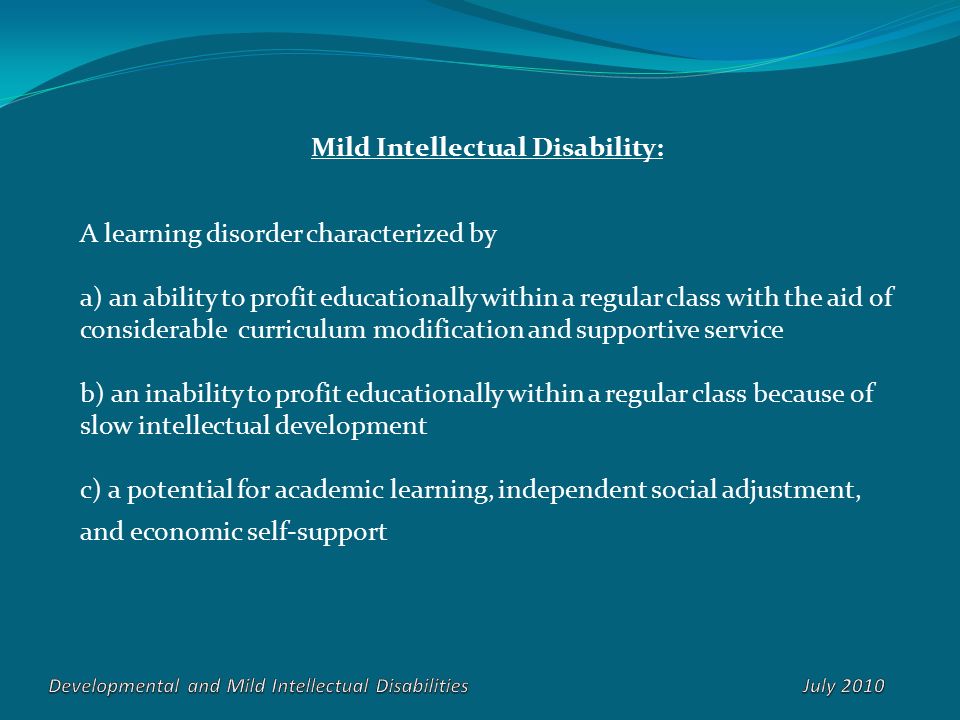 Mild Intellectual Disability:

A learning disorder characterized by

a) an ability to profit educationally within a regular class with the aid of considerable curriculum modification and supportive service

b) an inability to profit educationally within a regular class because of slow intellectual development

c) a potential for academic learning, independent social adjustment, and economic self-support

Developmental and Mild Intellectual Disabilities

July 2010